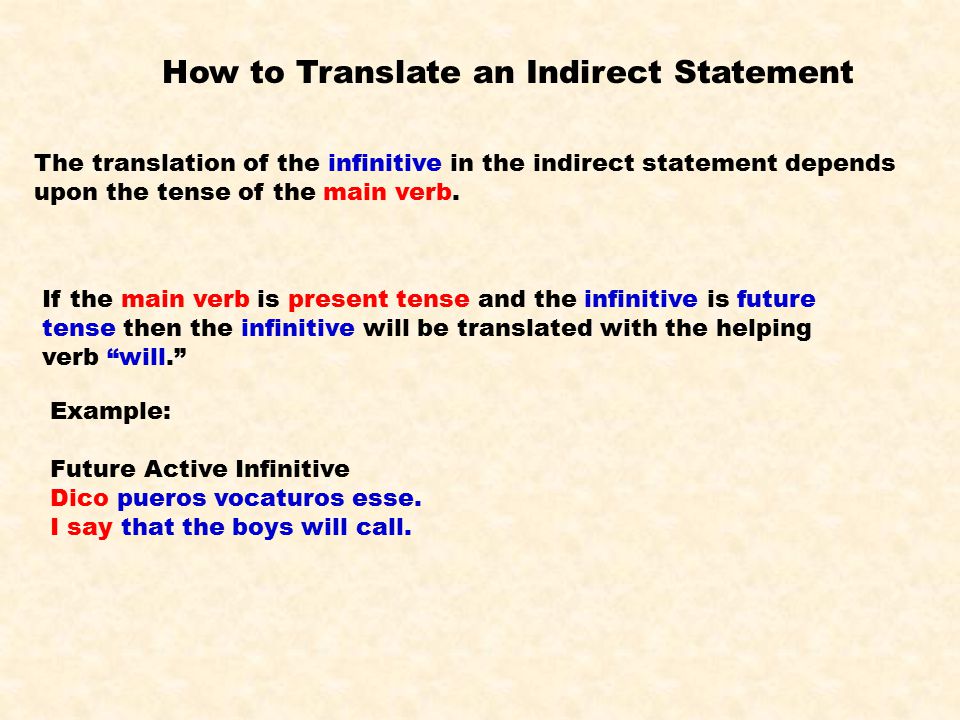 How to Translate an Indirect Statement

The translation of the infinitive in the indirect statement depends upon the tense of the main verb.

If the main verb is present tense and the infinitive is future tense then the infinitive will be translated with the helping verb “will.”

Example:

Future Active Infinitive
Dico pueros vocaturos esse.
I say that the boys will call.